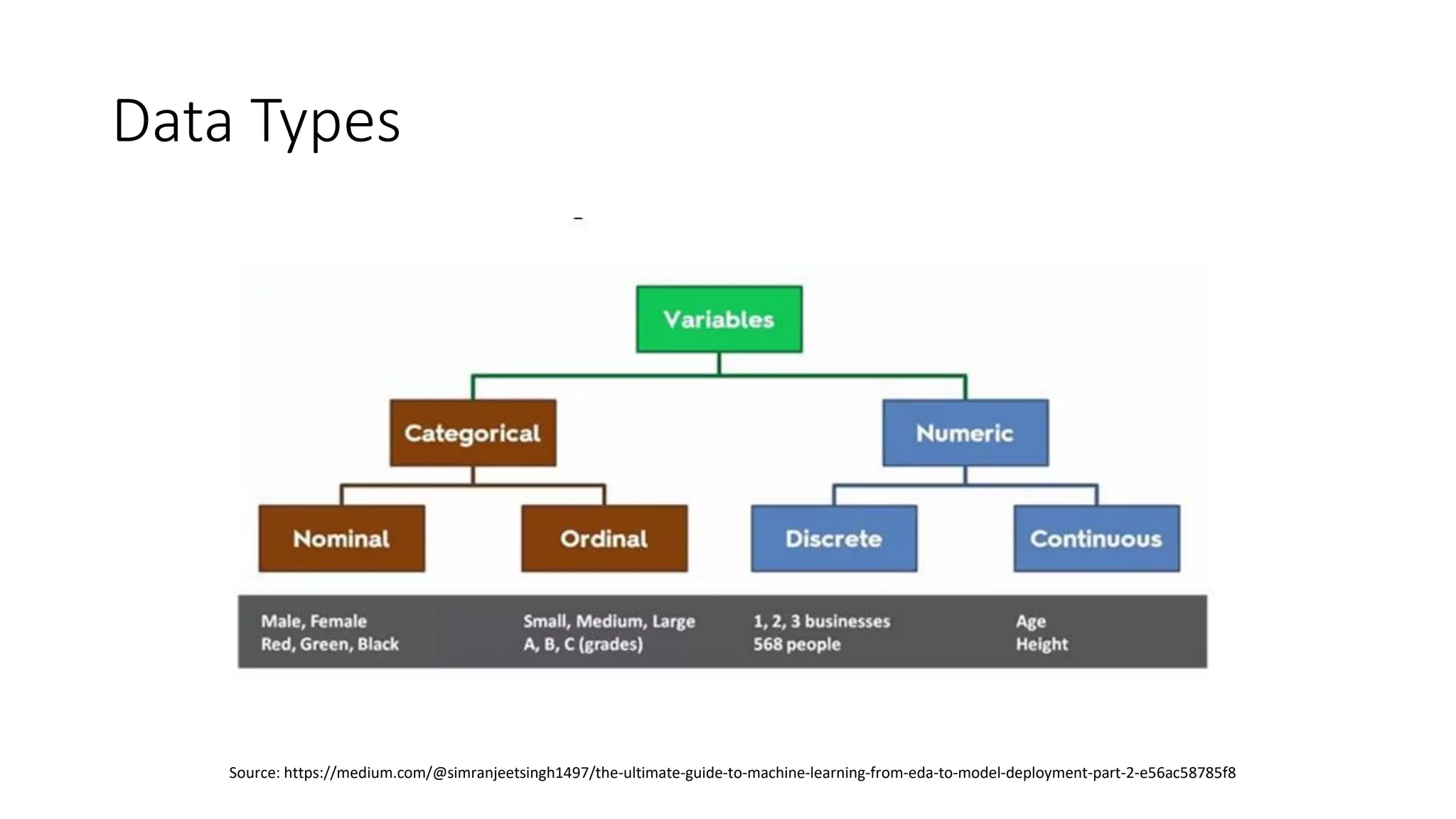 Data Types

Variables

Categorical

Numeric

Nominal

Ordinal

Discrete

Continuous

Male, Female
Red, Green, Black

Small, Medium, Large
A, B, C (grades)

1, 2, 3 businesses
568 people

Age
Height

Source: https://medium.com/@simranjeetsingh1497/the-ultimate-guide-to-machine-learning-from-eda-to-model-deployment-part-2-e56ac58785f8